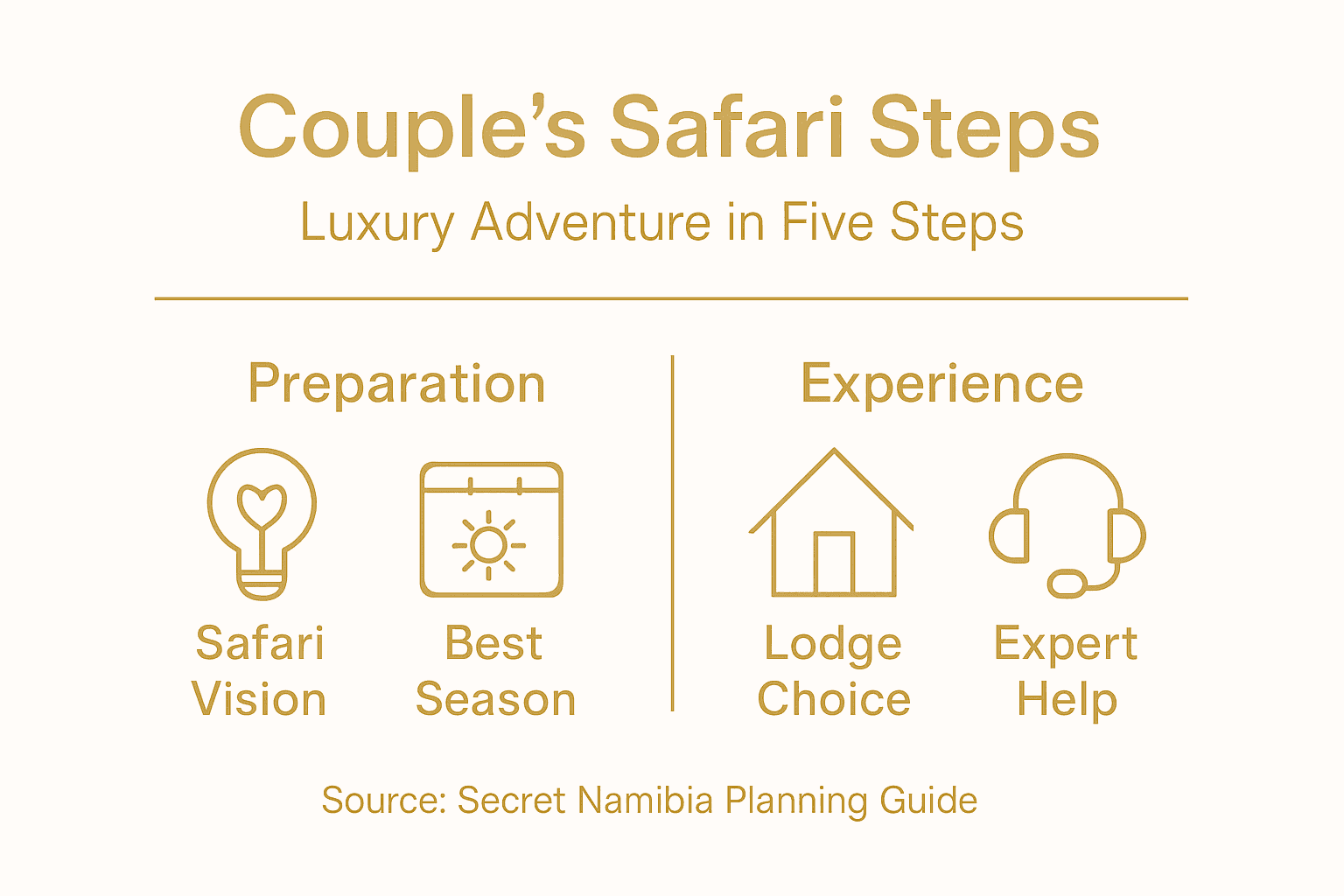 Couple's Safari Steps

Luxury Adventure in Five Steps

Preparation

Safari Vision

Best Season

Experience

Lodge Choice

Expert Help

Source: Secret Namibia Planning Guide